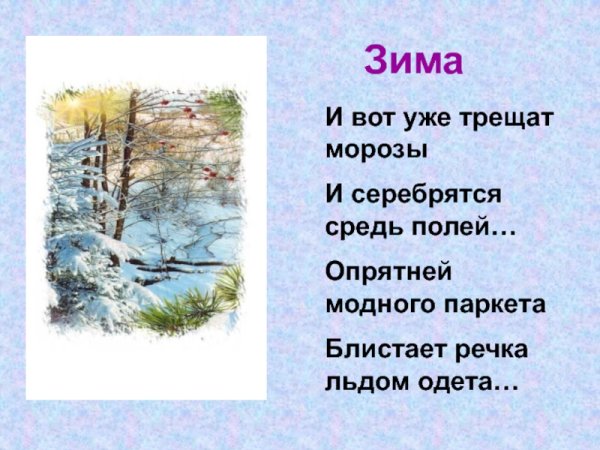 Зима

И вот уже трещат морозы

И серебрятся средь полей…

Опрятней модного паркета

Блистает речка льдом одета…